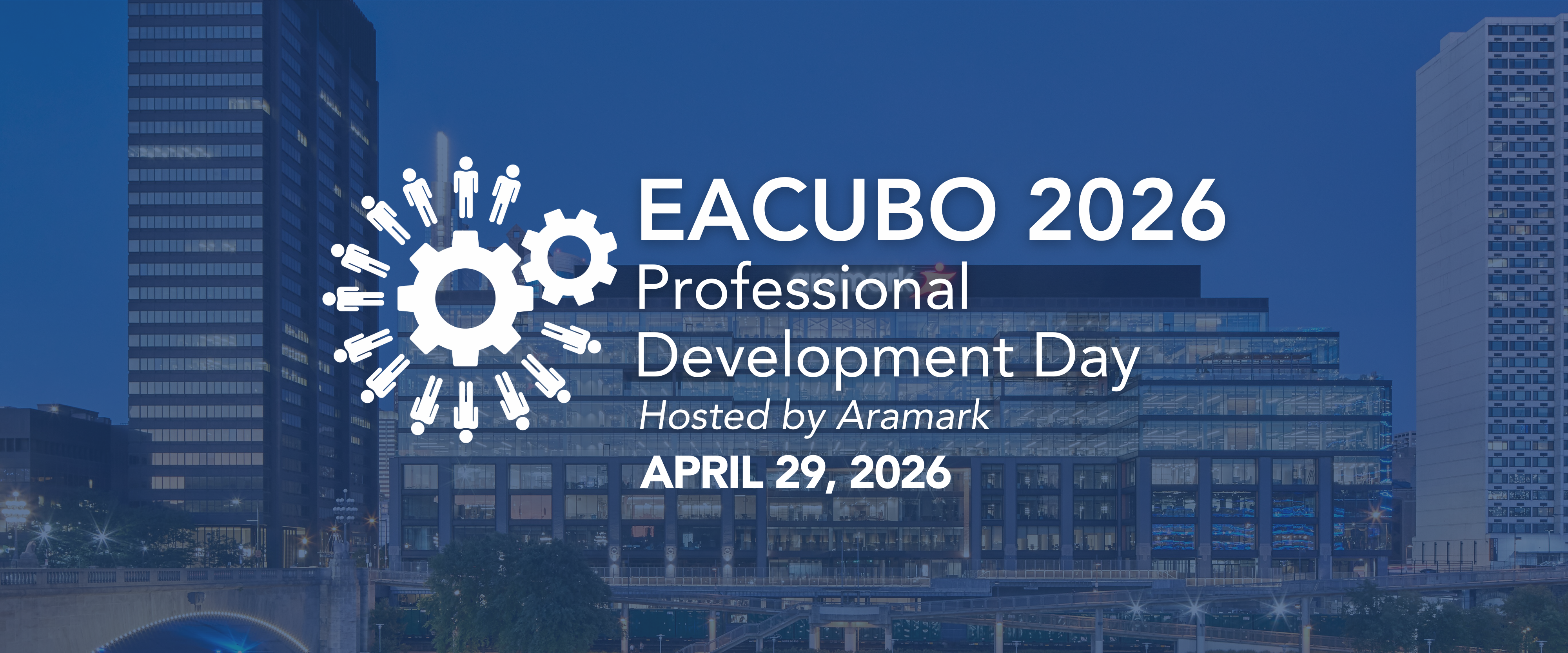 EACUBO 2026
Professional Development Day
Hosted by Aramark
APRIL 29, 2026